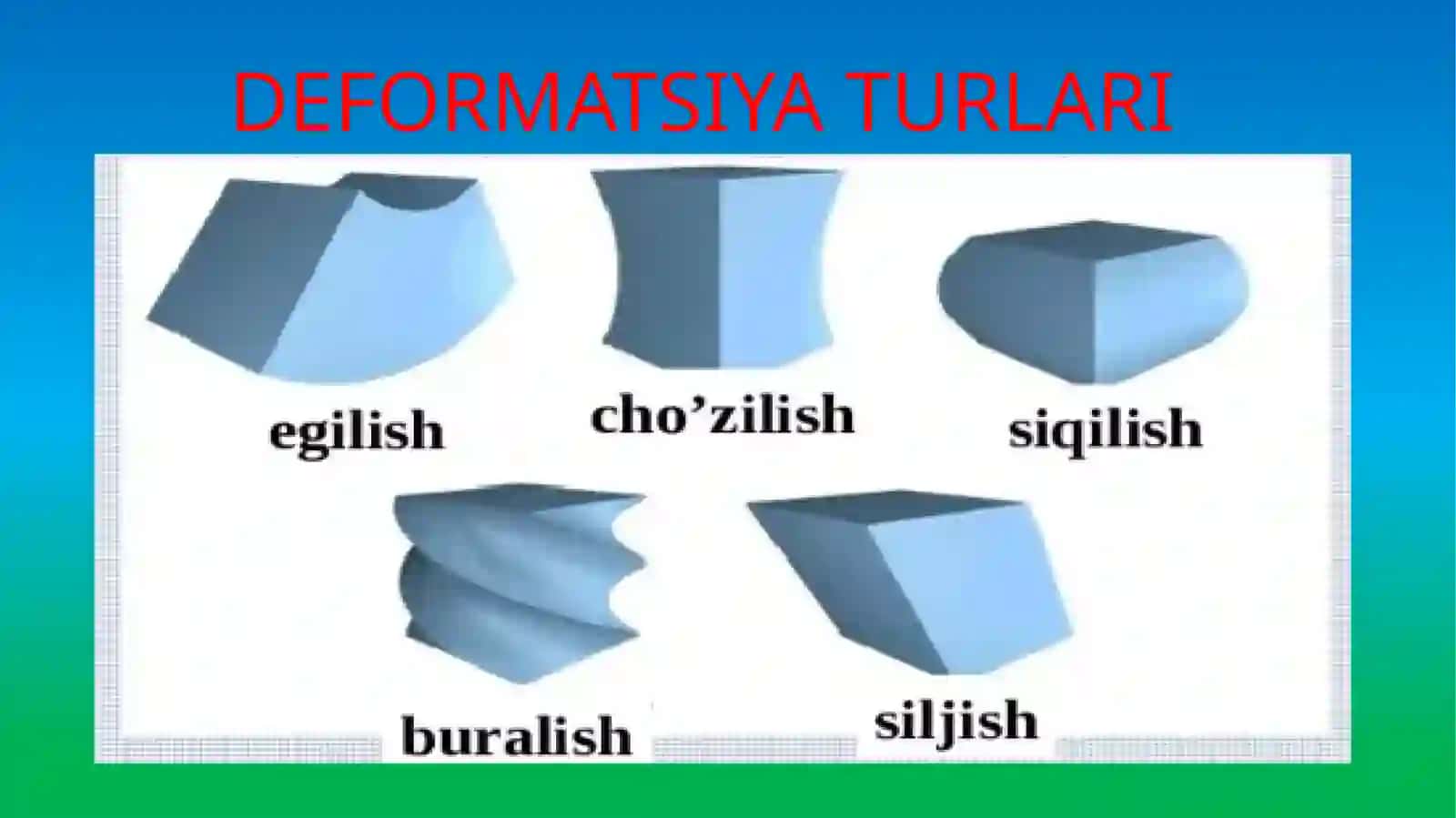 DEFORMATSIYA TURLARI

egilish

cho’zilish

siqilish

buralish

siljish